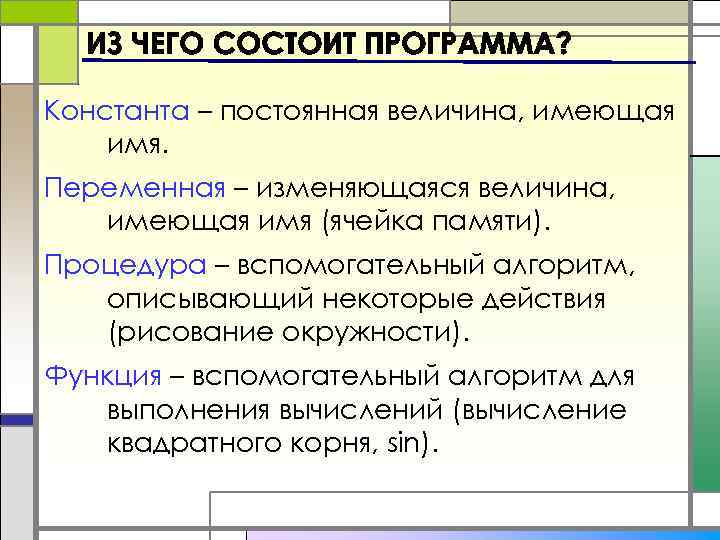 ИЗ ЧЕГО СОСТОИТ ПРОГРАММА?

Константа – постоянная величина, имеющая имя.

Переменная – изменяющаяся величина, имеющая имя (ячейка памяти).

Процедура – вспомогательный алгоритм, описывающий некоторые действия (рисование окружности).

Функция – вспомогательный алгоритм для выполнения вычислений (вычисление квадратного корня, sin).